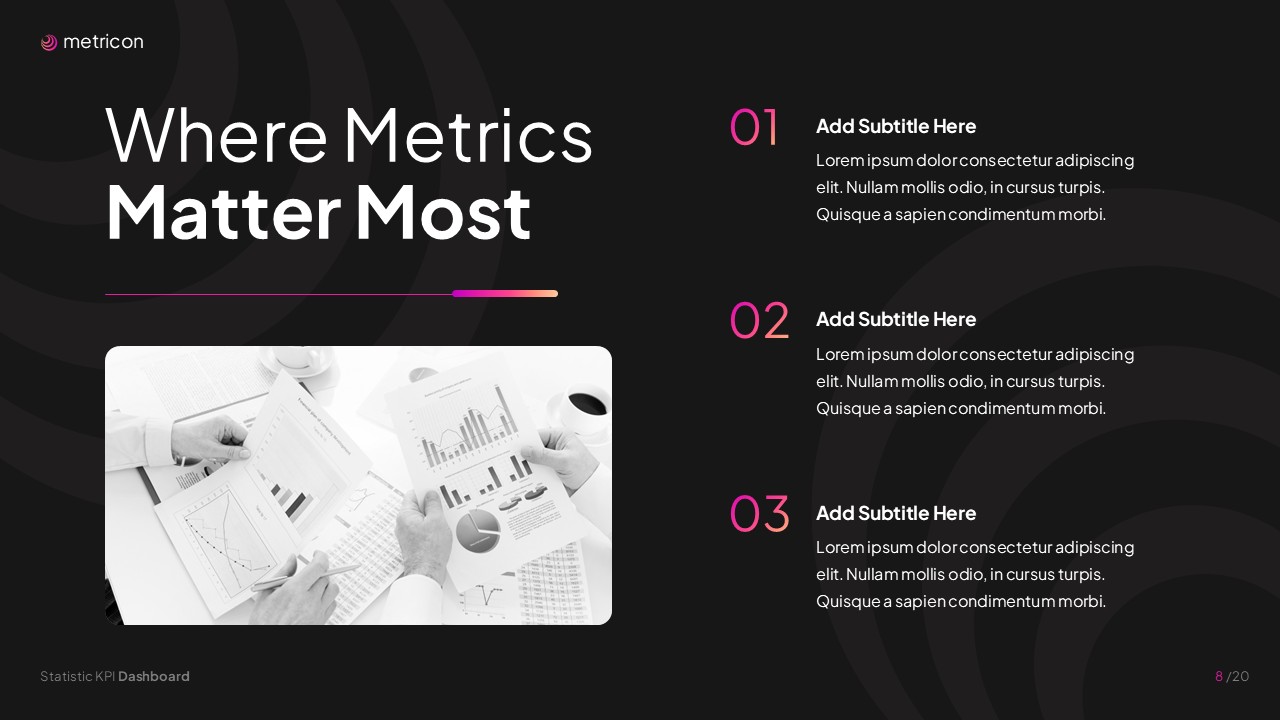 metricon

Where Metrics
Matter Most

01
Add Subtitle Here
Lorem ipsum dolor consectetur adipiscing elit. Nullam mollis odio, in cursus turpis. Quisque a sapien condimentum morbi.

02
Add Subtitle Here
Lorem ipsum dolor consectetur adipiscing elit. Nullam mollis odio, in cursus turpis. Quisque a sapien condimentum morbi.

03
Add Subtitle Here
Lorem ipsum dolor consectetur adipiscing elit. Nullam mollis odio, in cursus turpis. Quisque a sapien condimentum morbi.

Statistic KPI Dashboard

8 /20